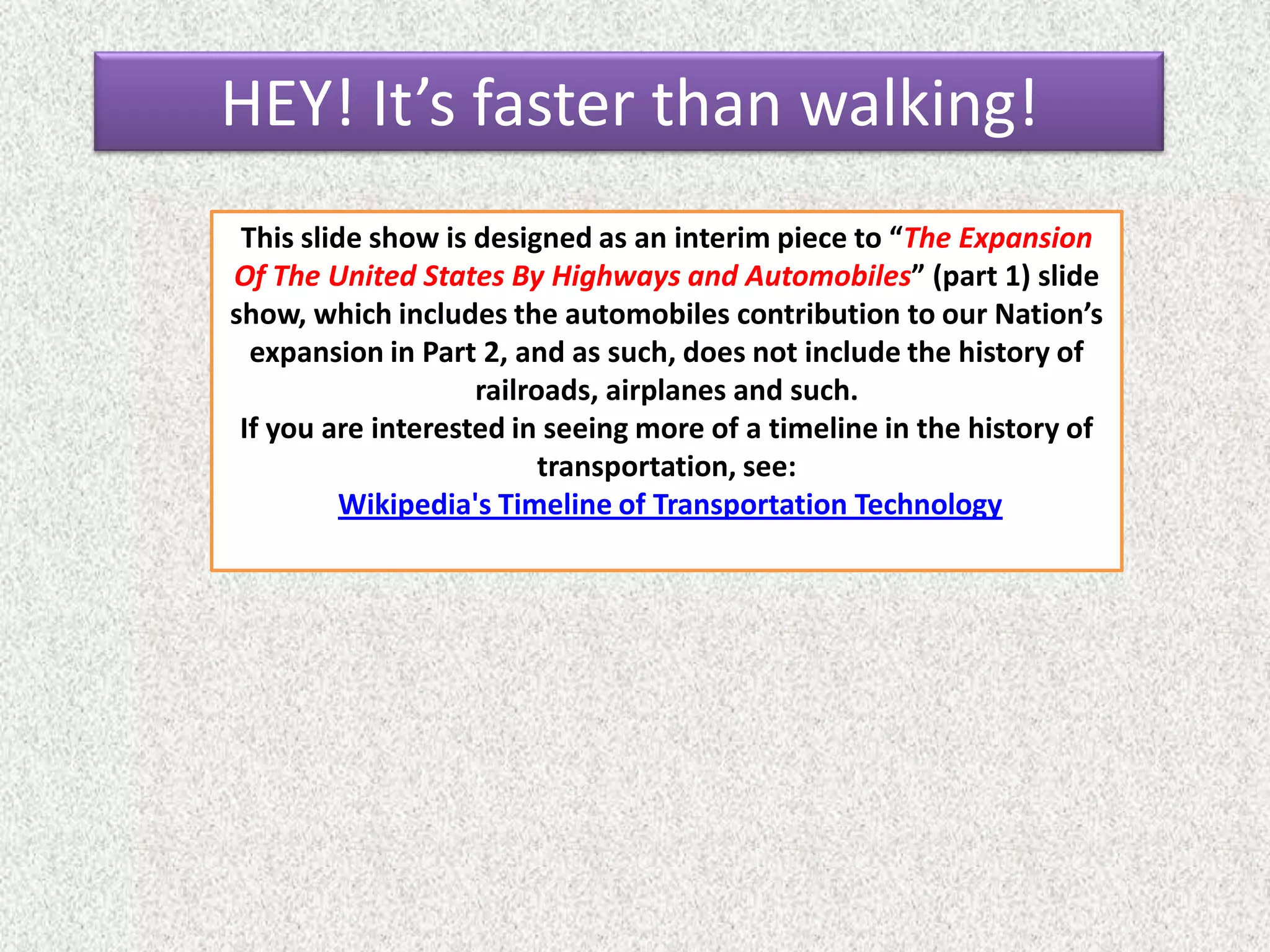 HEY! It’s faster than walking!

This slide show is designed as an interim piece to “The Expansion Of The United States By Highways and Automobiles” (part 1) slide show, which includes the automobiles contribution to our Nation’s expansion in Part 2, and as such, does not include the history of railroads, airplanes and such.
If you are interested in seeing more of a timeline in the history of transportation, see:
Wikipedia's Timeline of Transportation Technology